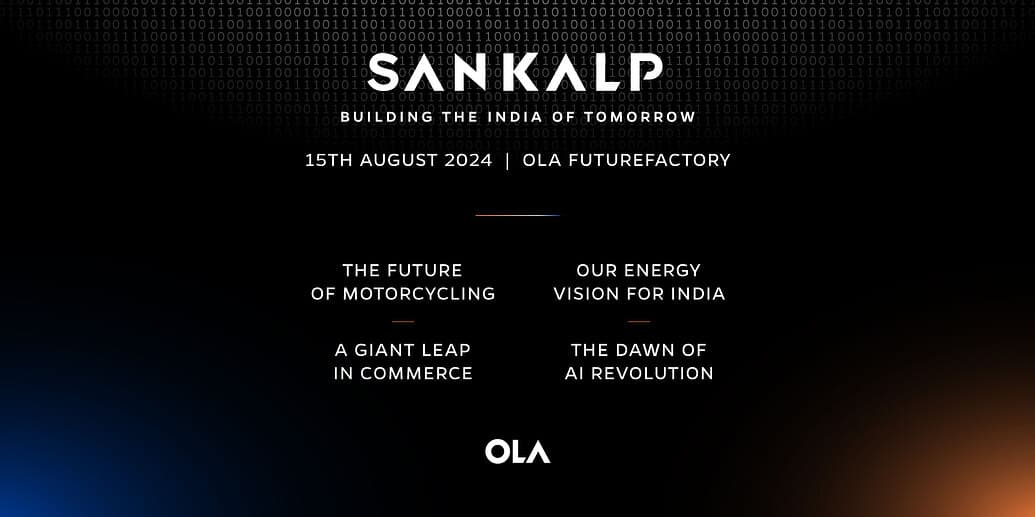 SANKALP

BUILDING THE INDIA OF TOMORROW

15TH AUGUST 2024 | OLA FUTUREFACTORY

THE FUTURE OF MOTORCYCLING

A GIANT LEAP IN COMMERCE

OUR ENERGY VISION FOR INDIA

THE DAWN OF AI REVOLUTION

OLA